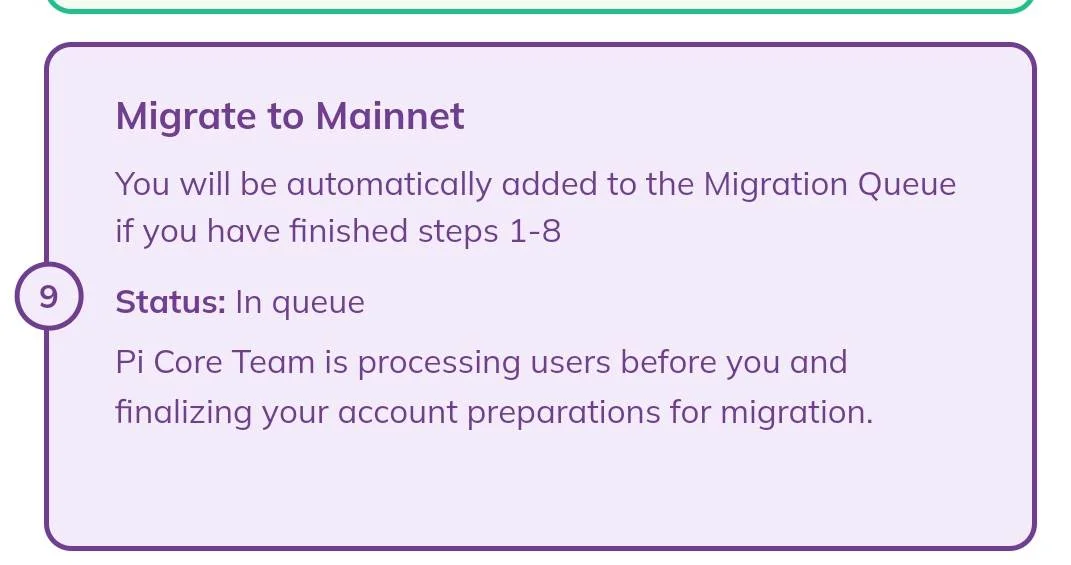 Migrate to Mainnet

You will be automatically added to the Migration Queue if you have finished steps 1-8

9

Status: In queue

Pi Core Team is processing users before you and finalizing your account preparations for migration.